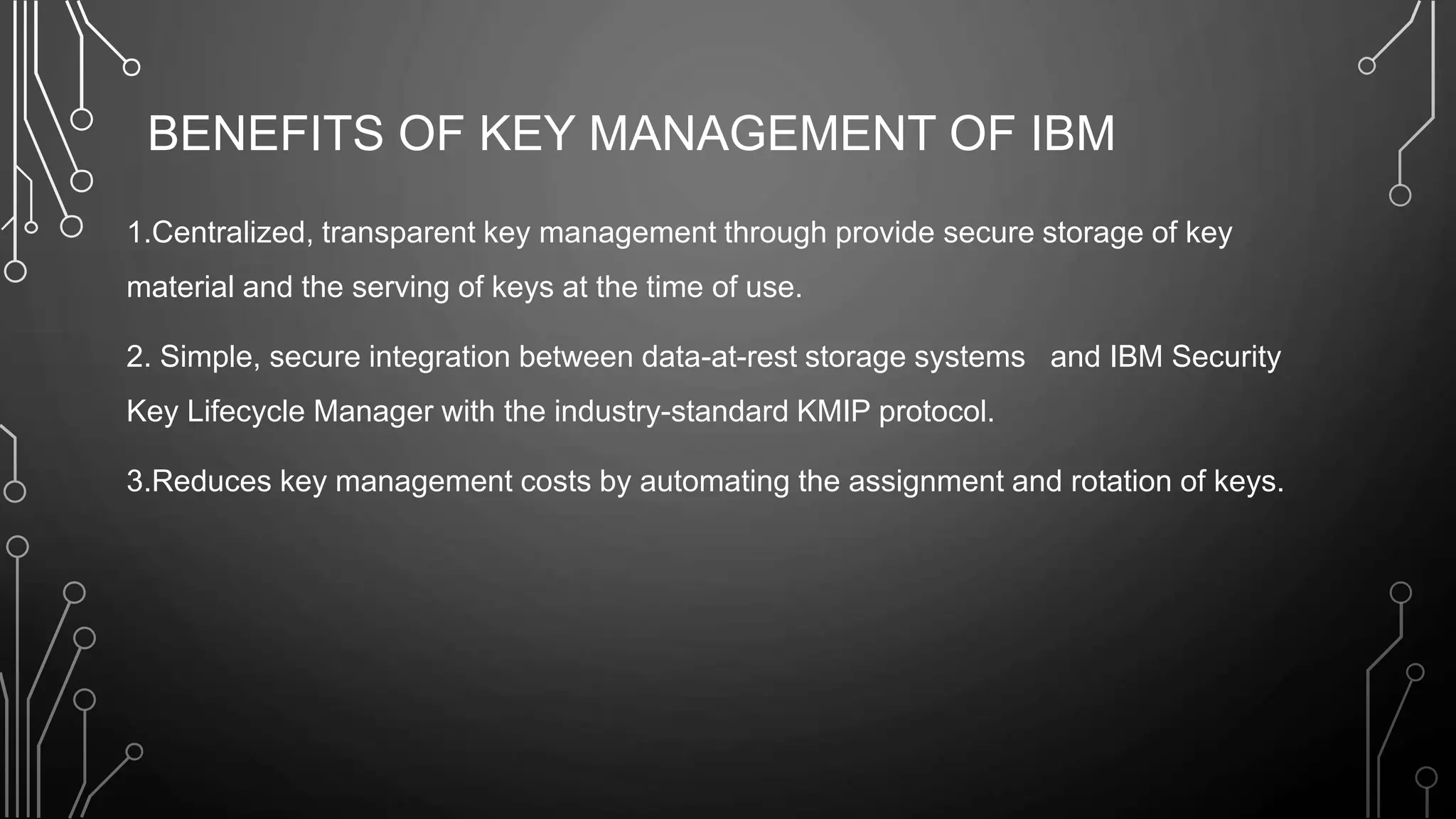 BENEFITS OF KEY MANAGEMENT OF IBM

1.Centralized, transparent key management through provide secure storage of key material and the serving of keys at the time of use.

2. Simple, secure integration between data-at-rest storage systems and IBM Security Key Lifecycle Manager with the industry-standard KMIP protocol.

3.Reduces key management costs by automating the assignment and rotation of keys.